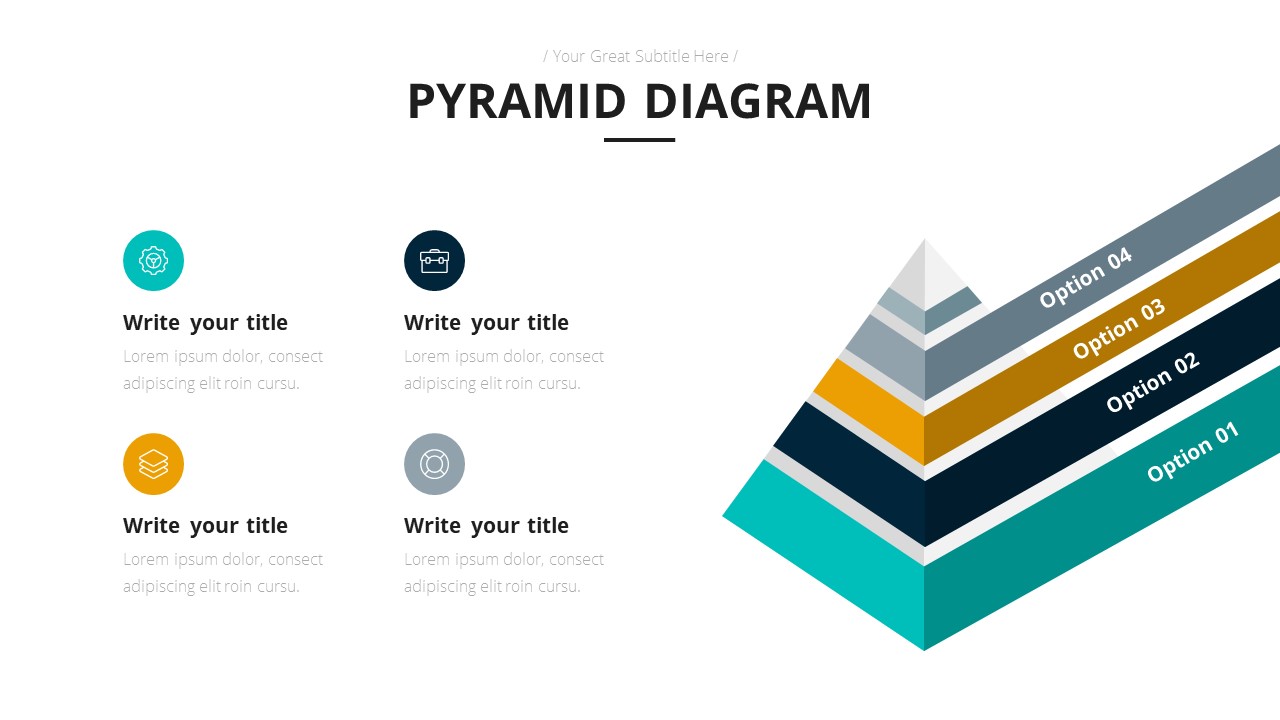 / Your Great Subtitle Here /

PYRAMID DIAGRAM

Write your title
Lorem ipsum dolor, consect adipiscing elit roin cursu.

Write your title
Lorem ipsum dolor, consect adipiscing elit roin cursu.

Write your title
Lorem ipsum dolor, consect adipiscing elit roin cursu.

Write your title
Lorem ipsum dolor, consect adipiscing elit roin cursu.

Option 04

Option 03

Option 02

Option 01